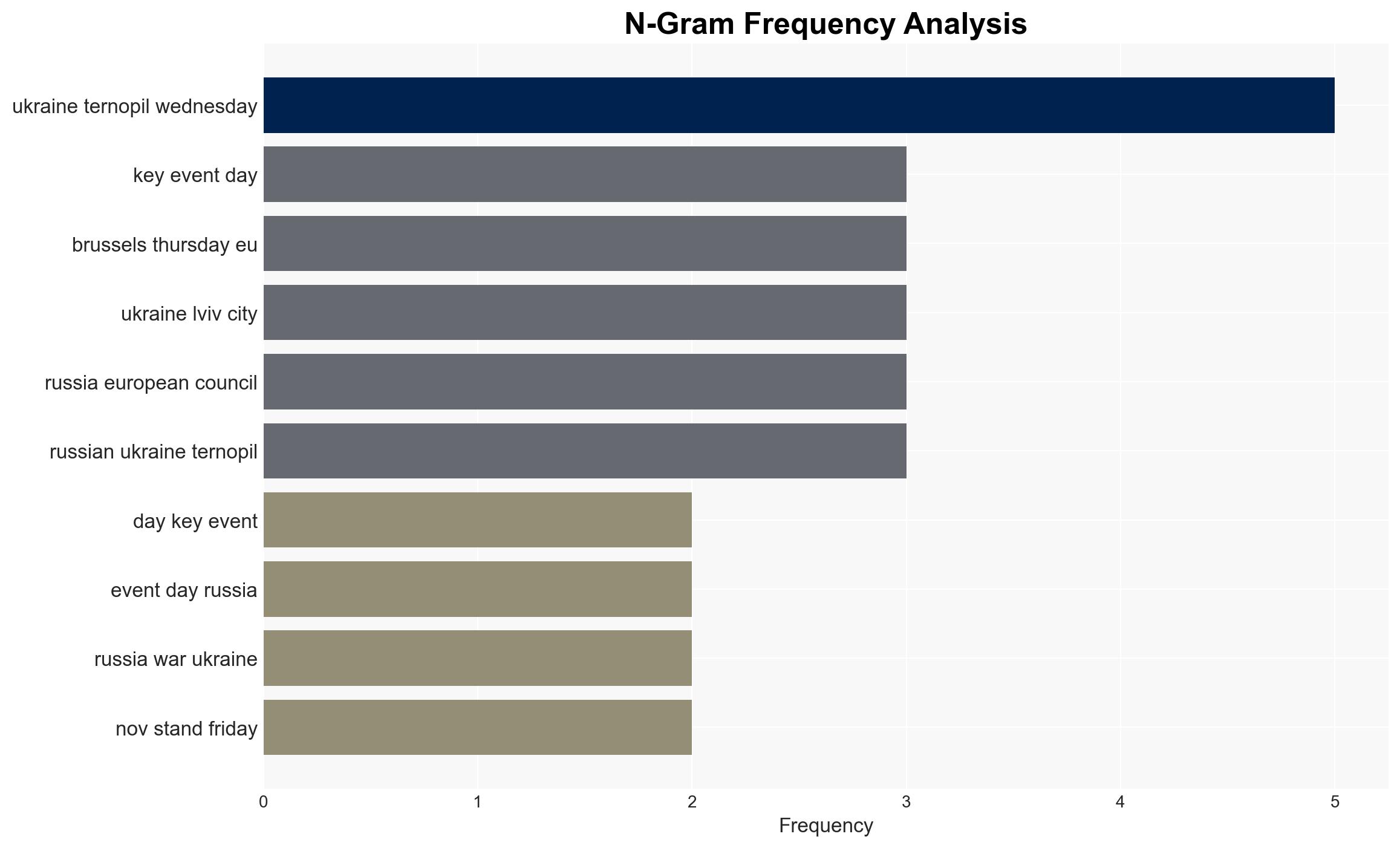 N-Gram Frequency Analysis

ukraine ternopil wednesday
key event day
brussels thursday eu
ukraine lviv city
russia european council
russian ukraine ternopil
day key event
event day russia
russia war ukraine
nov stand friday

0
1
2
3
4
5
Frequency